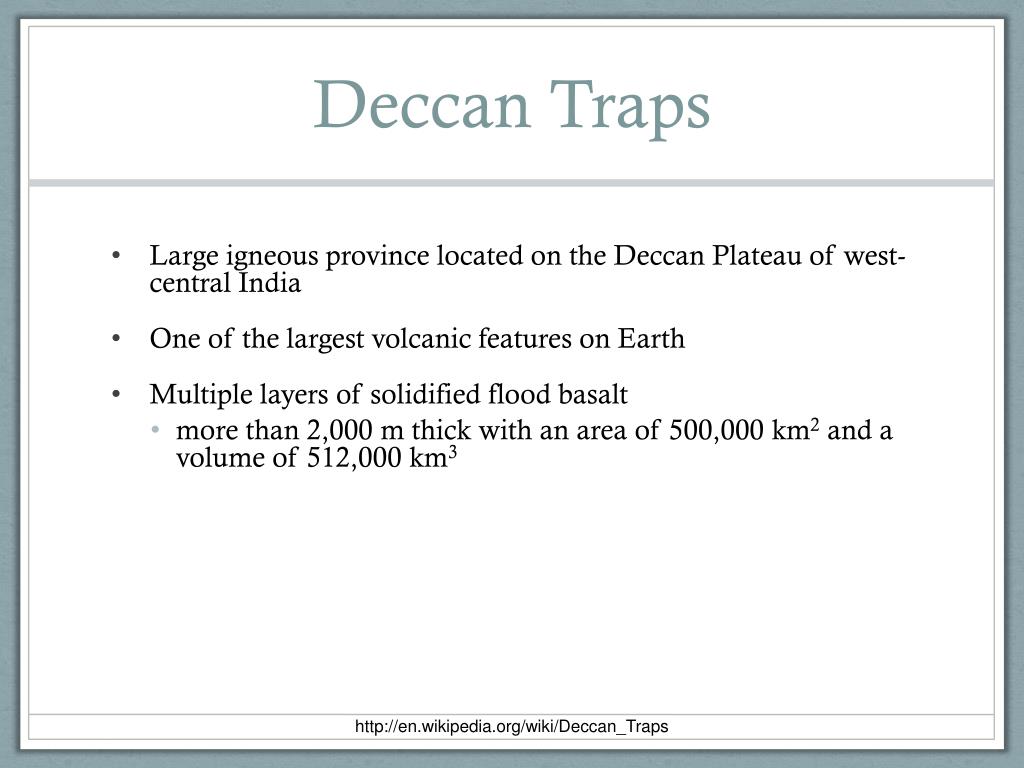 Deccan Traps

• Large igneous province located on the Deccan Plateau of west-central India

• One of the largest volcanic features on Earth

• Multiple layers of solidified flood basalt
  • more than 2,000 m thick with an area of 500,000 km$^2$ and a volume of 512,000 km$^3$

http://en.wikipedia.org/wiki/Deccan_Traps